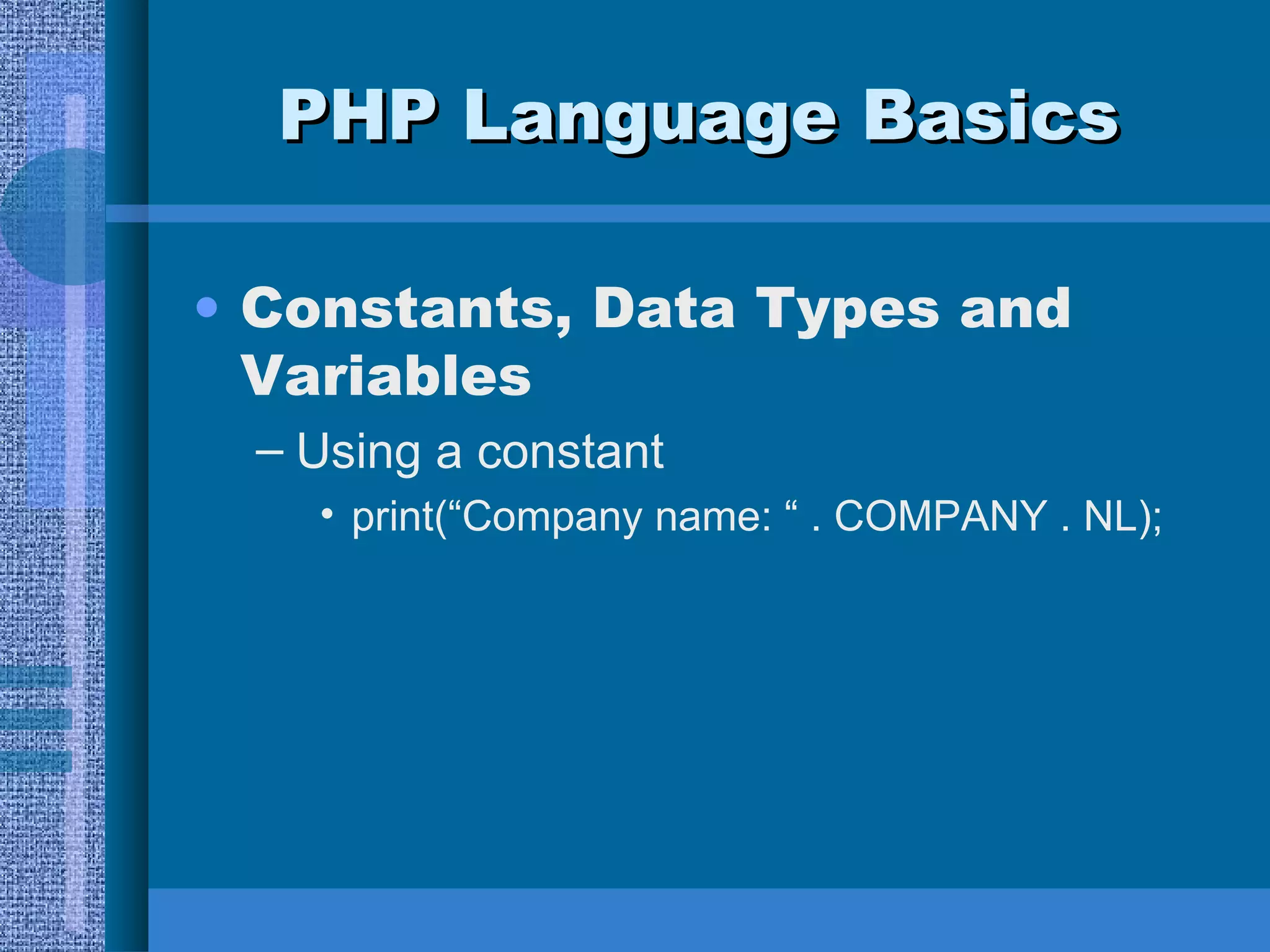 PHP Language Basics

• Constants, Data Types and Variables

– Using a constant

• print(“Company name: “ . COMPANY . NL);